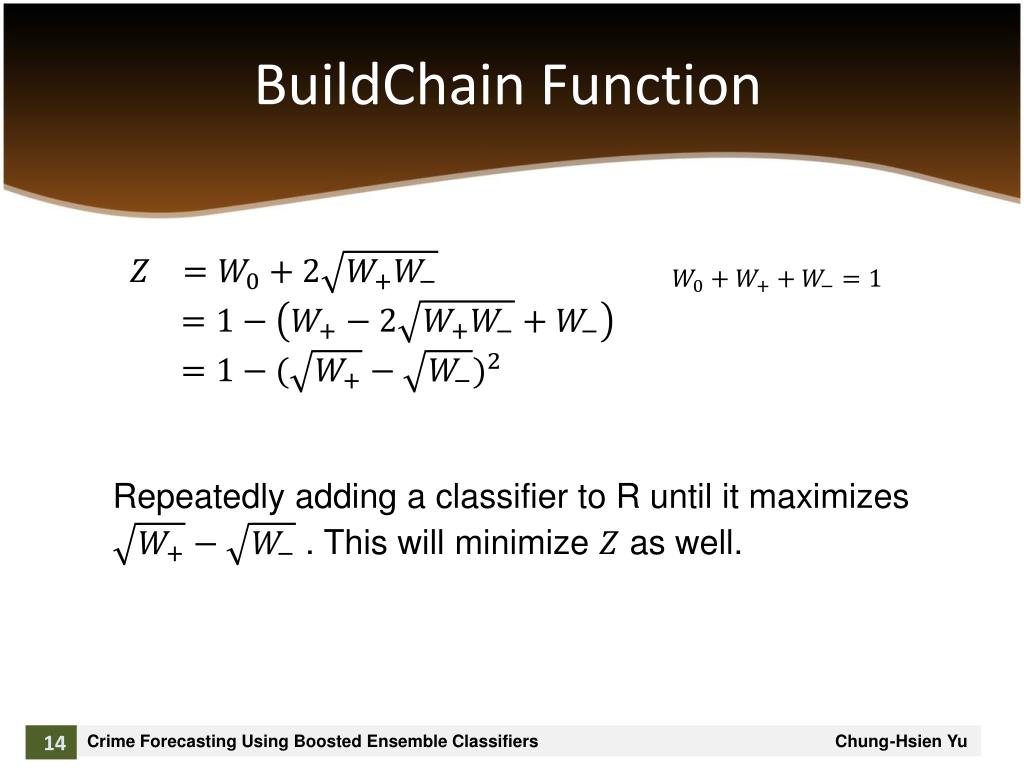 BuildChain Function

$Z = W_0 + 2\sqrt{W_+ W_-}$
$= 1 - \left(W_+ - 2\sqrt{W_+ W_-} + W_-\right)$
$= 1 - (\sqrt{W_+} - \sqrt{W_-})^2$

$W_0 + W_+ + W_- = 1$

Repeatedly adding a classifier to R until it maximizes $\sqrt{W_+} - \sqrt{W_-}$ . This will minimize $Z$ as well.

14 Crime Forecasting Using Boosted Ensemble Classifiers Chung-Hsien Yu